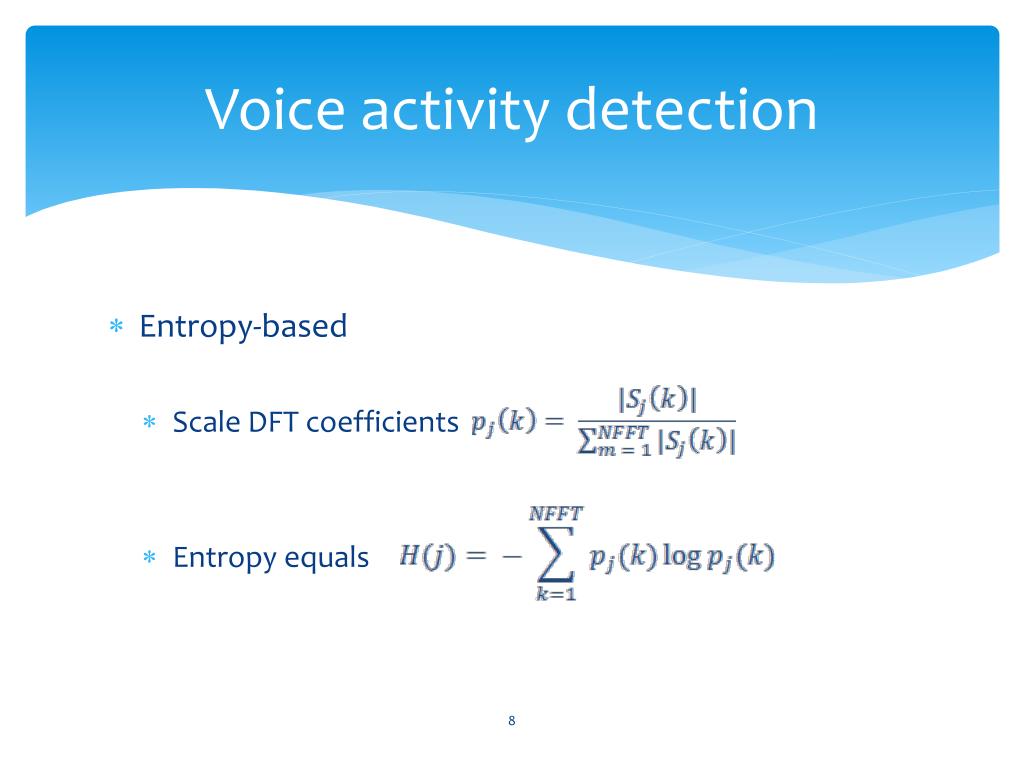 Voice activity detection

∗ Entropy-based

∗ Scale DFT coefficients $p_j(k) = \frac{|S_j(k)|}{\sum_{m=1}^{NFFT} |S_j(k)|}$

∗ Entropy equals $H(j) = -\sum_{k=1}^{NFFT} p_j(k) \log p_j(k)$

8